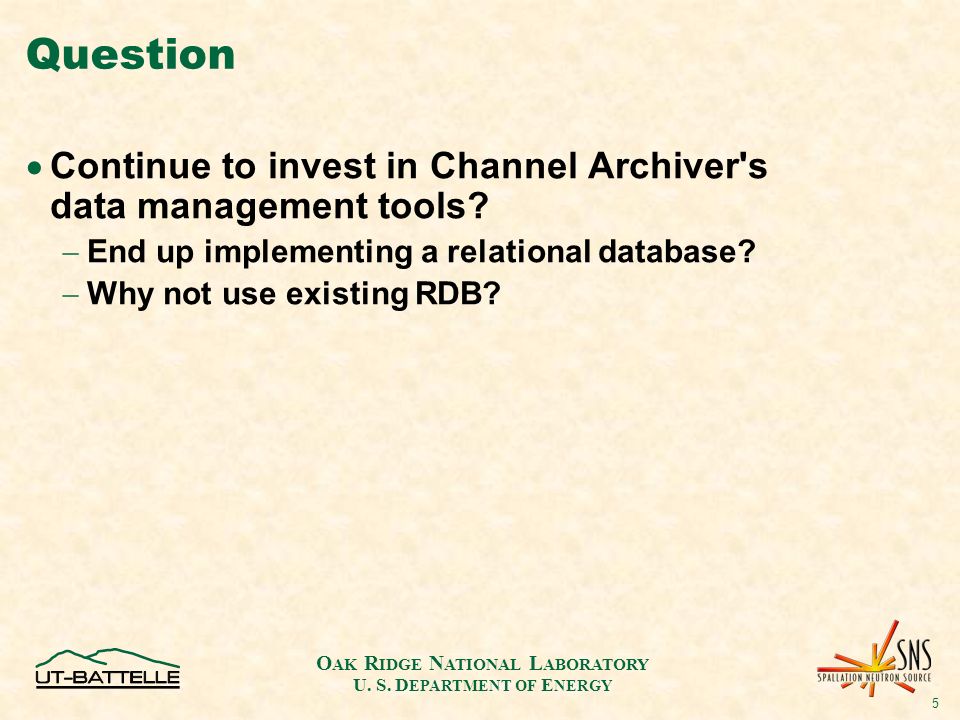 Question

• Continue to invest in Channel Archiver's data management tools?

– End up implementing a relational database?

– Why not use existing RDB?

UT-BATTELLE

OAK RIDGE NATIONAL LABORATORY
U. S. DEPARTMENT OF ENERGY

SNS
SPALLATION NEUTRON SOURCE

5